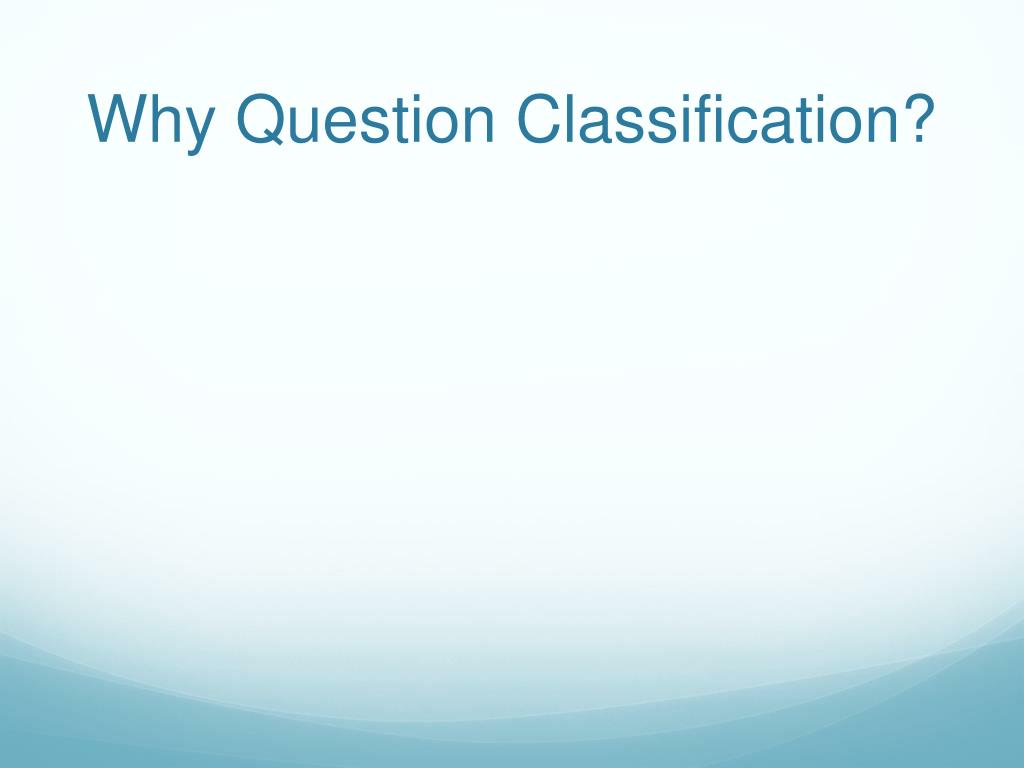 Why Question Classification?